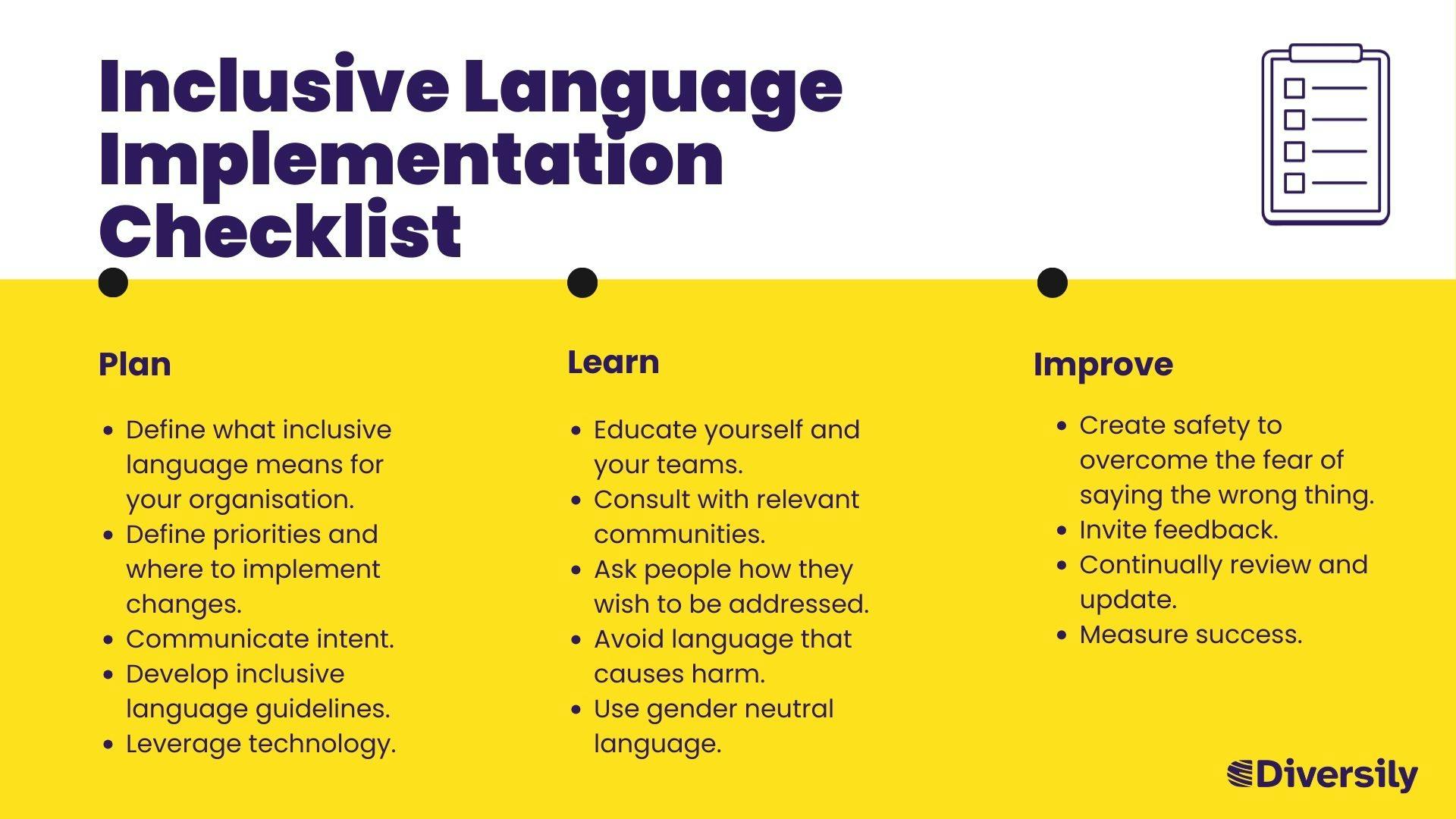 Inclusive Language Implementation Checklist

Plan

- Define what inclusive language means for your organisation.
- Define priorities and where to implement changes.
- Communicate intent.
- Develop inclusive language guidelines.
- Leverage technology.

Learn

- Educate yourself and your teams.
- Consult with relevant communities.
- Ask people how they wish to be addressed.
- Avoid language that causes harm.
- Use gender neutral language.

Improve

- Create safety to overcome the fear of saying the wrong thing.
- Invite feedback.
- Continually review and update.
- Measure success.

Diversily